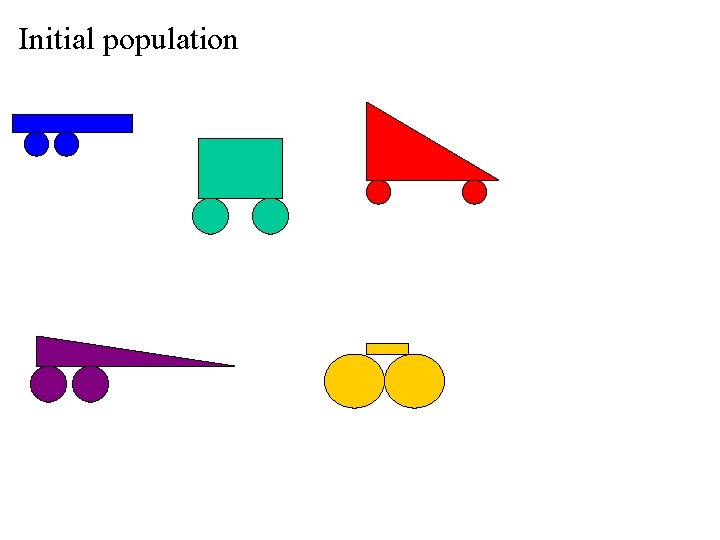 Initial population